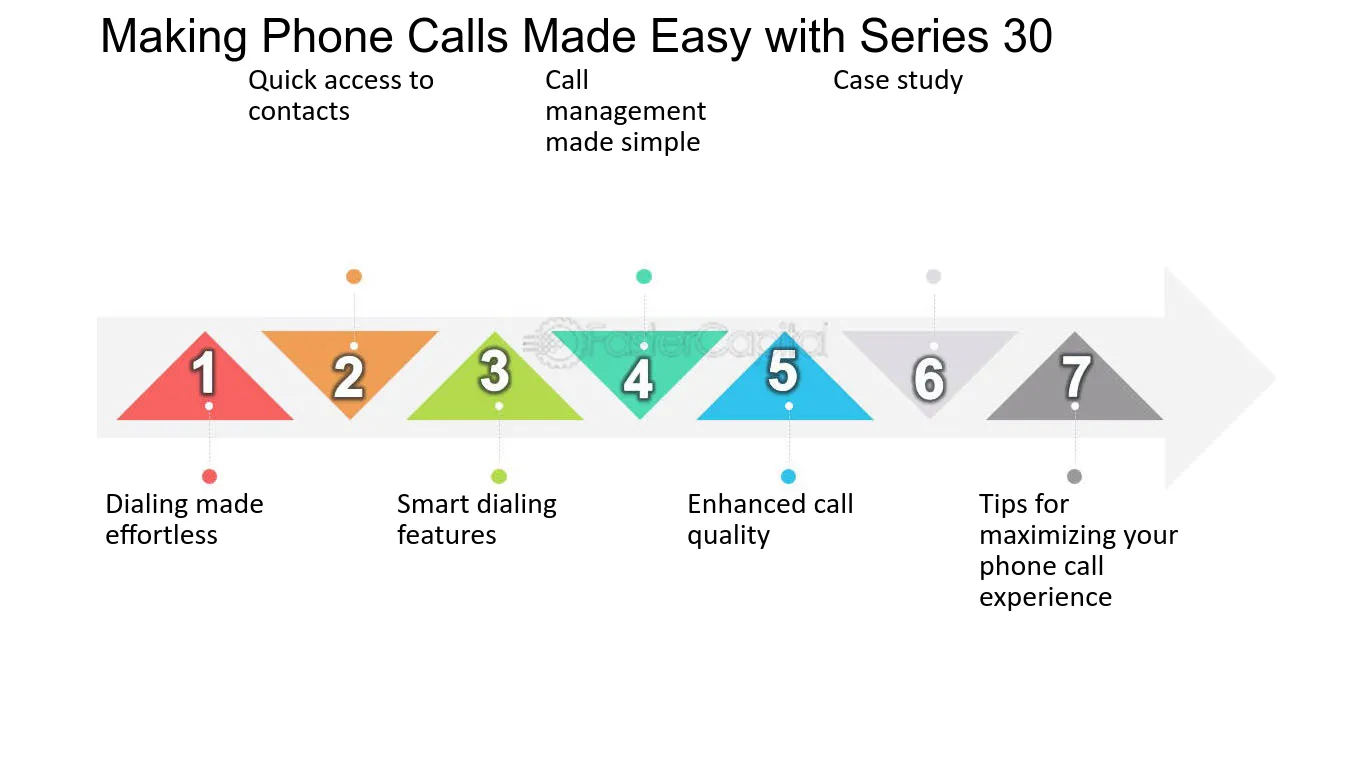 Making Phone Calls Made Easy with Series 30

Quick access to contacts

Call management made simple

Case study

FasterCapital

1

2

3

4

5

6

7

Dialing made effortless

Smart dialing features

Enhanced call quality

Tips for maximizing your phone call experience